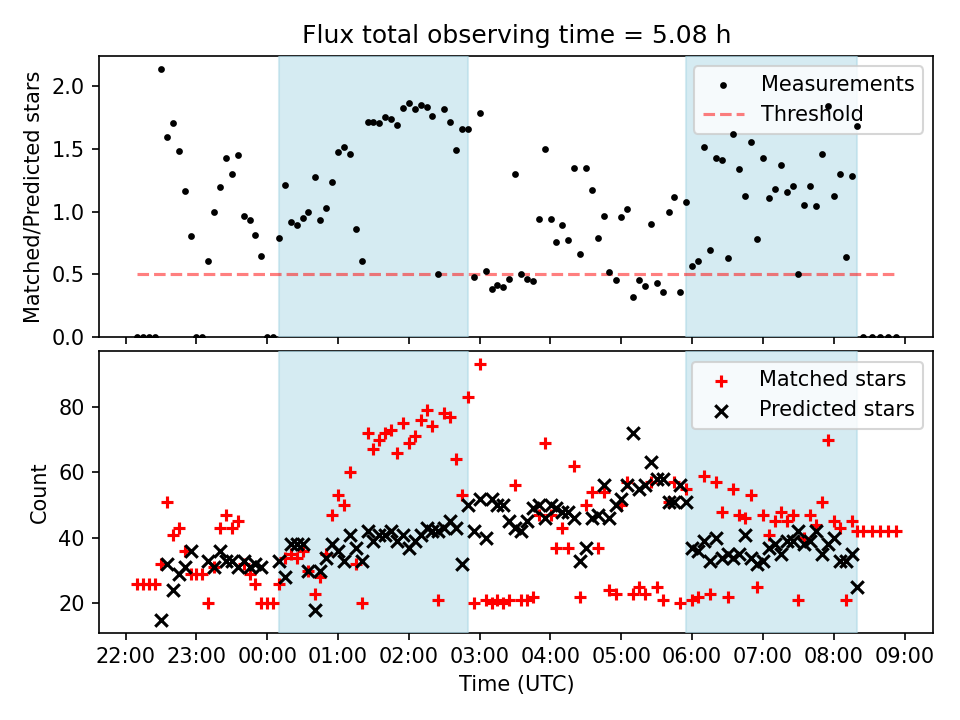 Flux total observing time = 5.08 h

Matched/Predicted stars

2.0
1.5
1.0
0.5
0.0

Measurements
Threshold

Count

80
60
40
20

Matched stars
Predicted stars

22:00 23:00 00:00 01:00 02:00 03:00 04:00 05:00 06:00 07:00 08:00 09:00

Time (UTC)